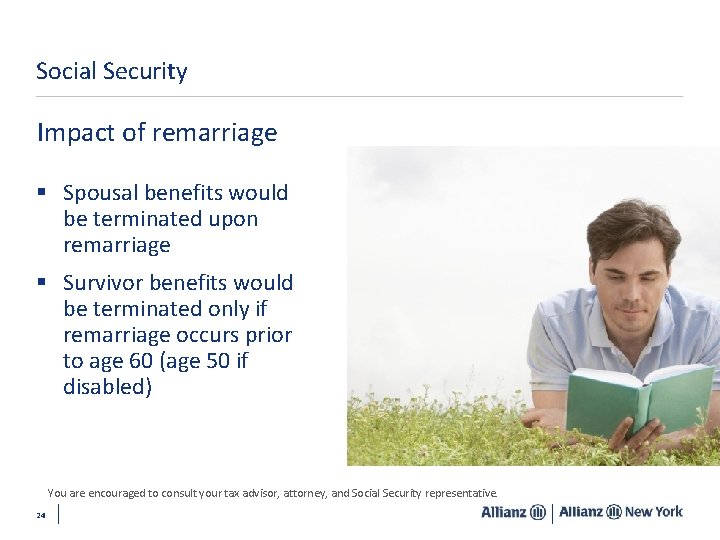 Social Security

Impact of remarriage

▪ Spousal benefits would be terminated upon remarriage

▪ Survivor benefits would be terminated only if remarriage occurs prior to age 60 (age 50 if disabled)

You are encouraged to consult your tax advisor, attorney, and Social Security representative.

24

Allianz | Allianz New York